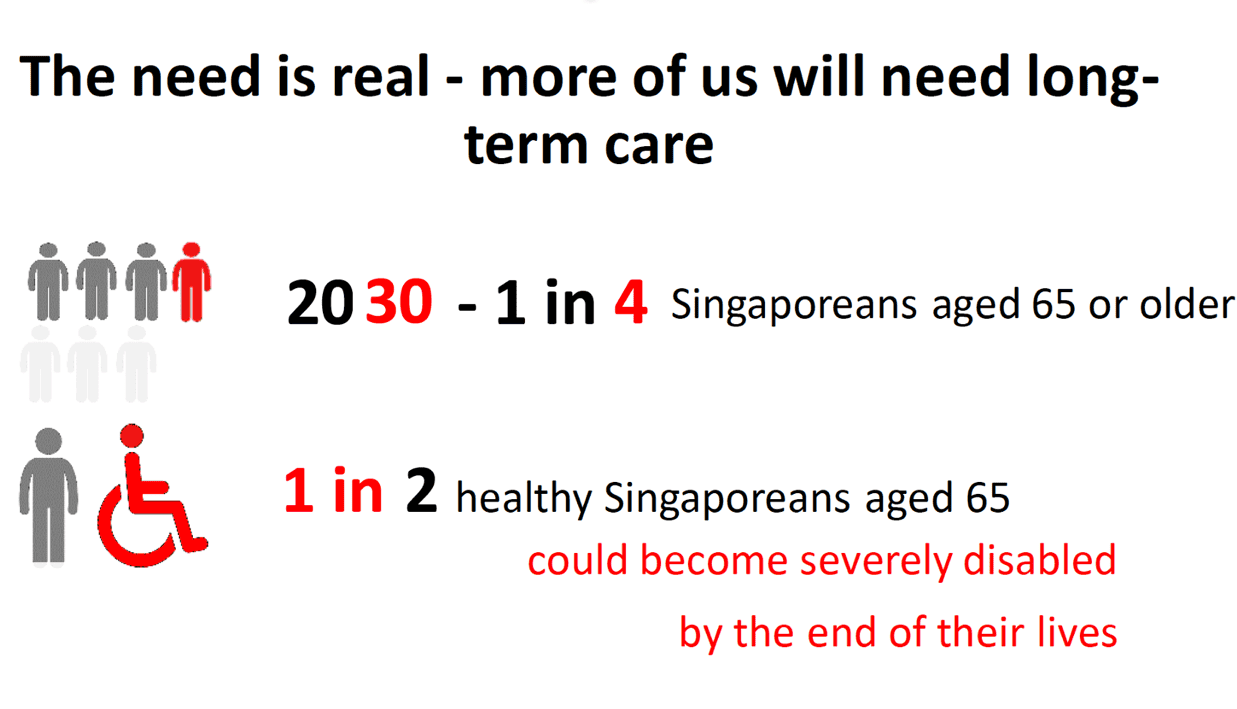 The need is real - more of us will need long-term care

2030 - 1 in 4 Singaporeans aged 65 or older

1 in 2 healthy Singaporeans aged 65 could become severely disabled by the end of their lives